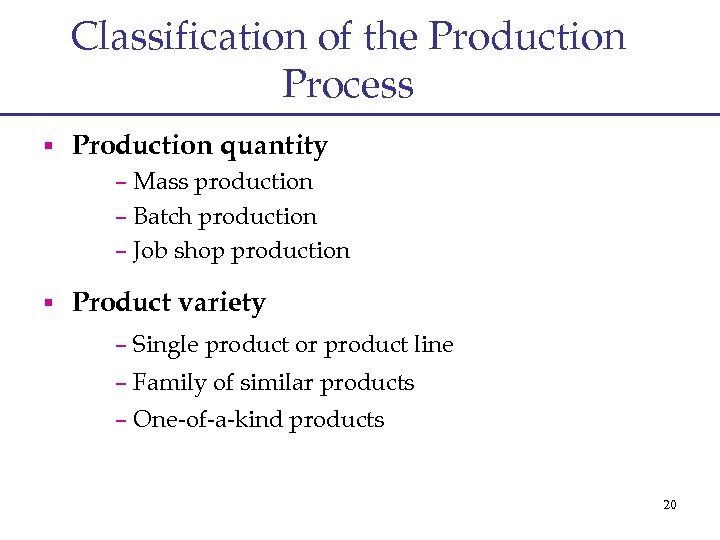 Classification of the Production Process

▪ Production quantity

– Mass production

– Batch production

– Job shop production

▪ Product variety

– Single product or product line

– Family of similar products

– One-of-a-kind products

20